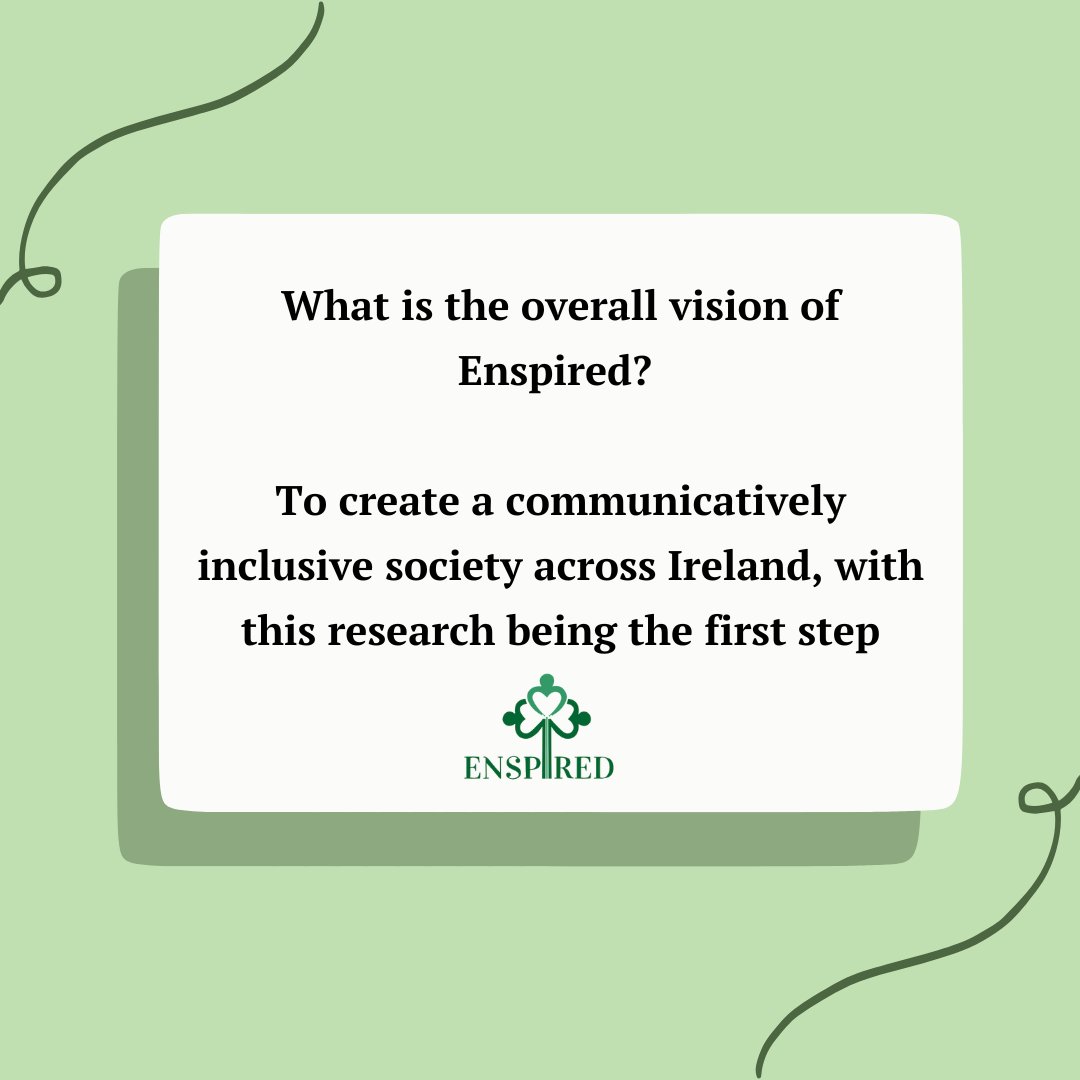 What is the overall vision of Enspired?

To create a communicatively inclusive society across Ireland, with this research being the first step

ENSPIRED